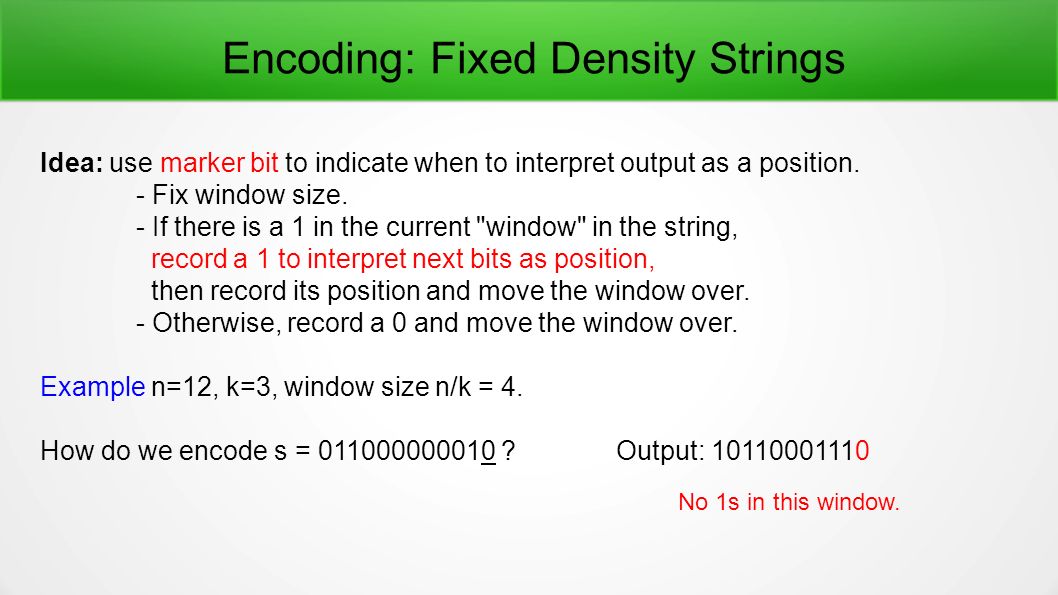 Encoding: Fixed Density Strings

Idea: use marker bit to indicate when to interpret output as a position.
- Fix window size.
- If there is a 1 in the current "window" in the string,
record a 1 to interpret next bits as position,
then record its position and move the window over.
- Otherwise, record a 0 and move the window over.

Example n=12, k=3, window size n/k = 4.

How do we encode s = 011000000010 ? Output: 10110001110

No 1s in this window.